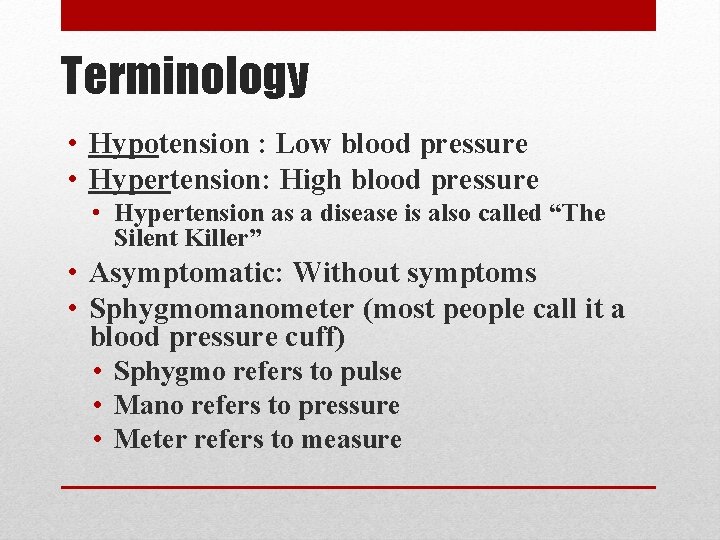 Terminology

• Hypotension : Low blood pressure
• Hypertension: High blood pressure
  • Hypertension as a disease is also called “The Silent Killer”
• Asymptomatic: Without symptoms
• Sphygmomanometer (most people call it a blood pressure cuff)
  • Sphygmo refers to pulse
  • Mano refers to pressure
  • Meter refers to measure